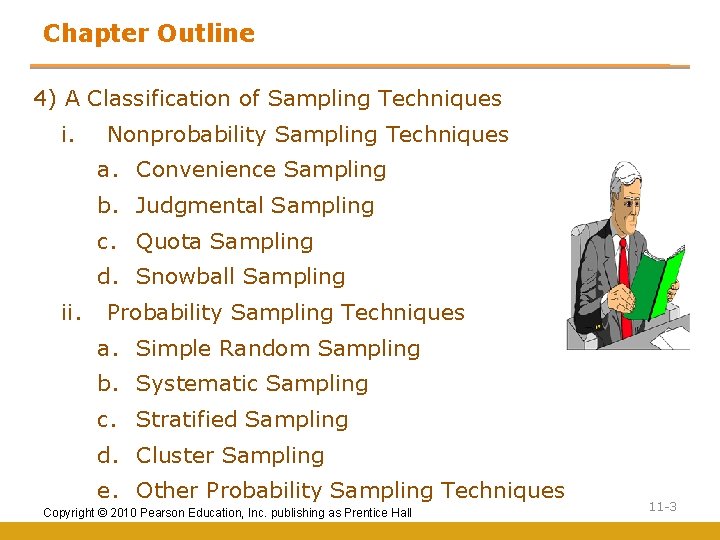 Chapter Outline

4) A Classification of Sampling Techniques

i. Nonprobability Sampling Techniques

a. Convenience Sampling

b. Judgmental Sampling

c. Quota Sampling

d. Snowball Sampling

ii. Probability Sampling Techniques

a. Simple Random Sampling

b. Systematic Sampling

c. Stratified Sampling

d. Cluster Sampling

e. Other Probability Sampling Techniques

Copyright © 2010 Pearson Education, Inc. publishing as Prentice Hall

11-3